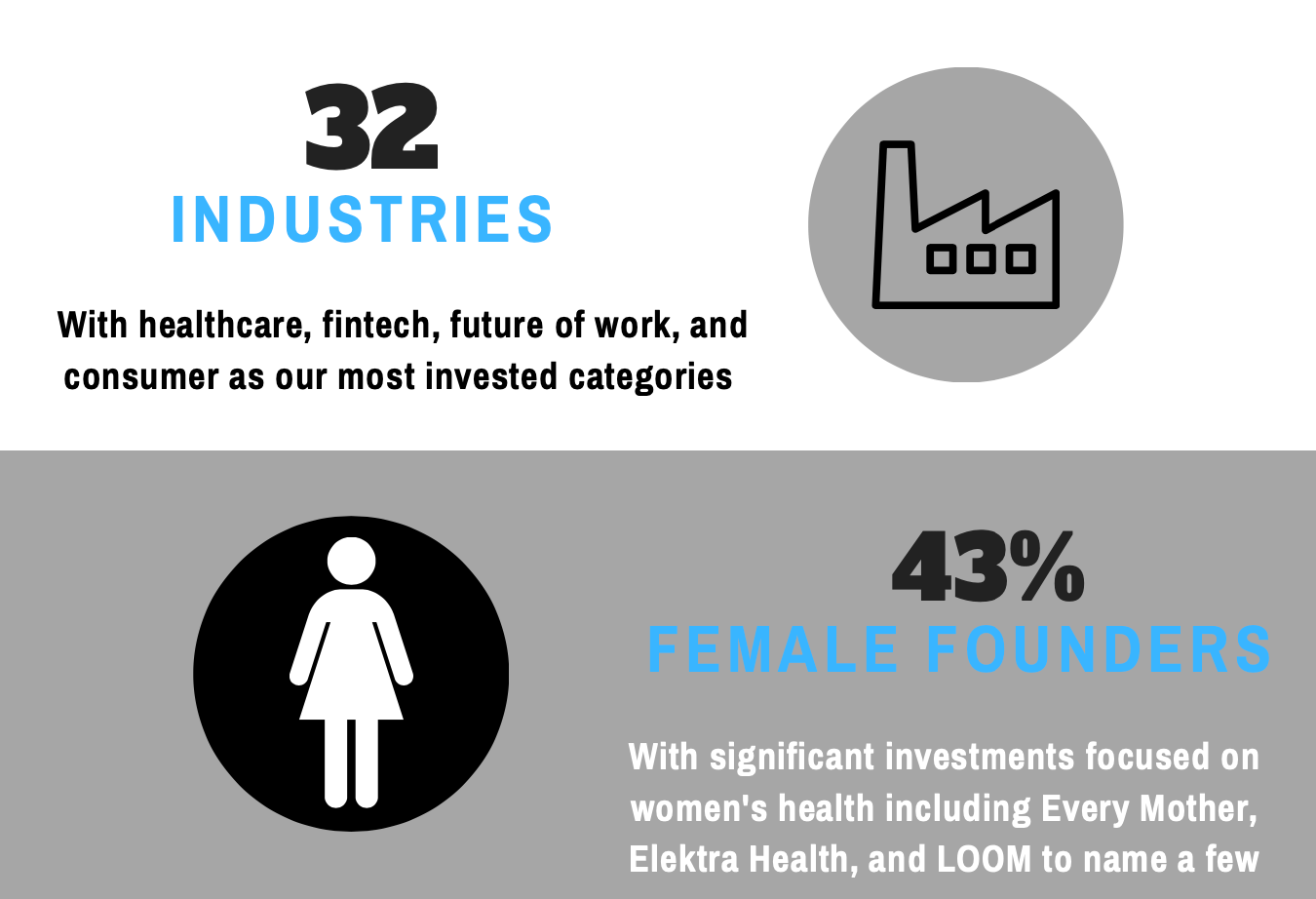 32
INDUSTRIES

With healthcare, fintech, future of work, and consumer as our most invested categories

43%
FEMALE FOUNDERS

With significant investments focused on women's health including Every Mother, Elektra Health, and LOOM to name a few